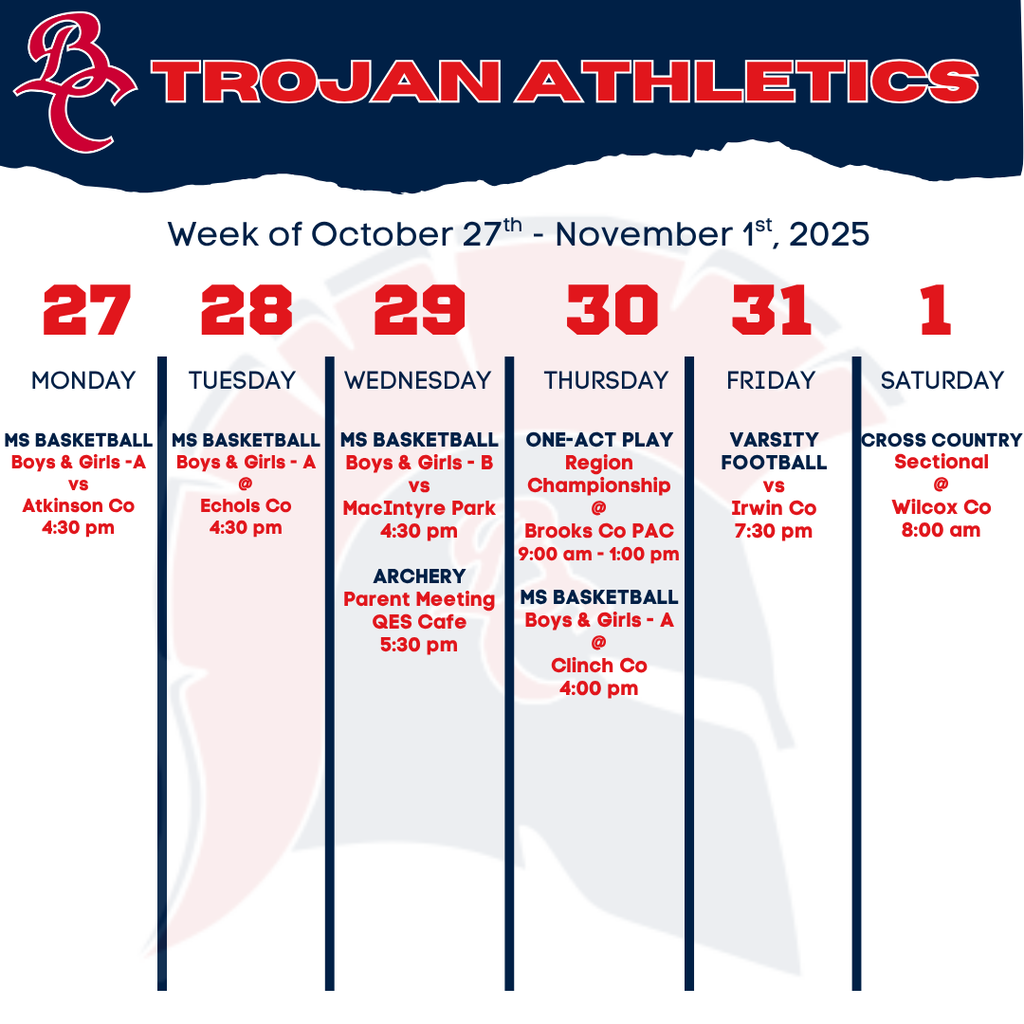 BC TROJAN ATHLETICS

Week of October 27$^{th}$ - November 1$^{st}$, 2025

27
MONDAY
MS BASKETBALL
Boys & Girls -A
vs
Atkinson Co
4:30 pm

28
TUESDAY
MS BASKETBALL
Boys & Girls - A
@
Echols Co
4:30 pm

29
WEDNESDAY
MS BASKETBALL
Boys & Girls - B
vs
MacIntyre Park
4:30 pm

ARCHERY
Parent Meeting
QES Cafe
5:30 pm

30
THURSDAY
ONE-ACT PLAY
Region
Championship
@
Brooks Co PAC
9:00 am - 1:00 pm

MS BASKETBALL
Boys & Girls - A
@
Clinch Co
4:00 pm

31
FRIDAY
VARSITY
FOOTBALL
vs
Irwin Co
7:30 pm

1
SATURDAY
CROSS COUNTRY
Sectional
@
Wilcox Co
8:00 am